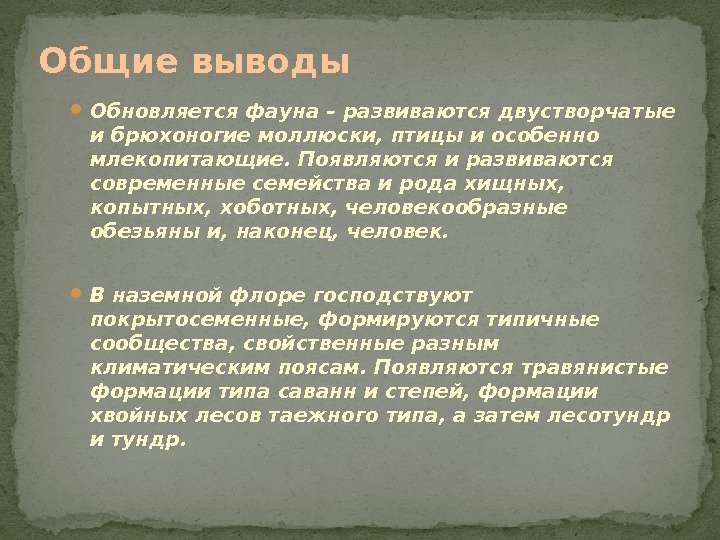 Общие выводы

Обновляется фауна – развиваются двустворчатые и брюхоногие моллюски, птицы и особенно млекопитающие. Появляются и развиваются современные семейства и рода хищных, копытных, хоботных, человекообразные обезьяны и, наконец, человек.

В наземной флоре господствуют покрытосеменные, формируются типичные сообщества, свойственные разным климатическим поясам. Появляются травянистые формации типа саванн и степей, формации хвойных лесов таежного типа, а затем лесотундр и тундр.